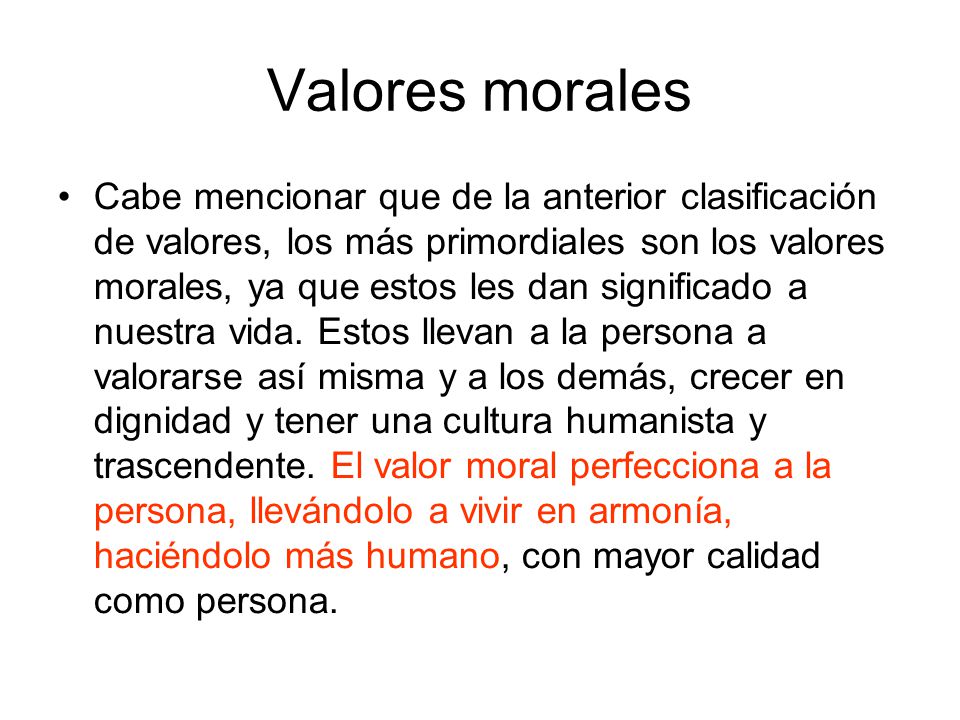 Valores morales

• Cabe mencionar que de la anterior clasificación de valores, los más primordiales son los valores morales, ya que estos les dan significado a nuestra vida. Estos llevan a la persona a valorarse así misma y a los demás, crecer en dignidad y tener una cultura humanista y trascendente. El valor moral perfecciona a la persona, llevándolo a vivir en armonía, haciéndolo más humano, con mayor calidad como persona.